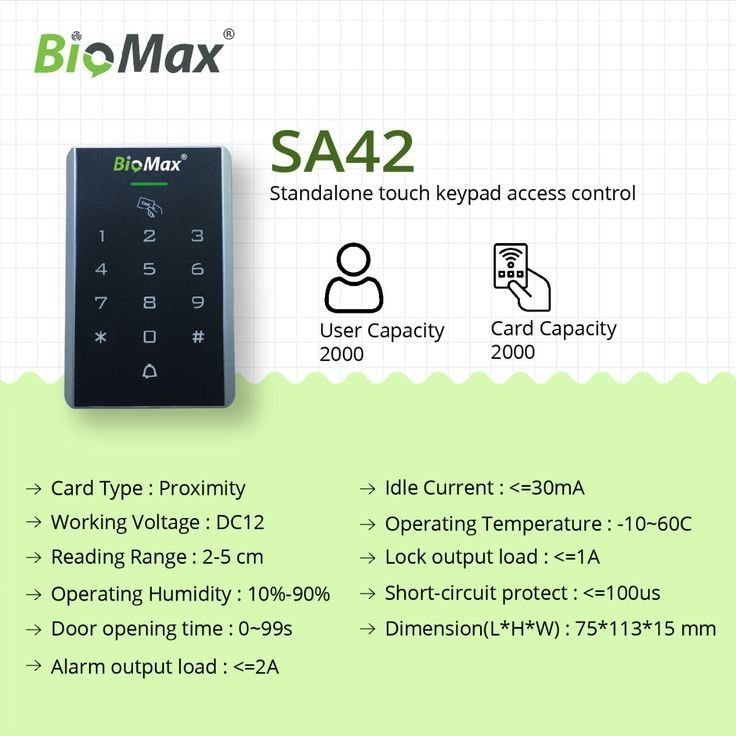 BioMax®

BioMax®

1 2 3
4 5 6
7 8 9
* 0 #

SA42

Standalone touch keypad access control

User Capacity 2000

Card Capacity 2000

→ Card Type : Proximity
→ Working Voltage : DC12
→ Reading Range : 2-5 cm
→ Operating Humidity : 10%-90%
→ Door opening time : 0~99s
→ Alarm output load : <=2A

→ Idle Current : <=30mA
→ Operating Temperature : -10~60C
→ Lock output load : <=1A
→ Short-circuit protect : <=100us
→ Dimension(L*H*W) : 75*113*15 mm